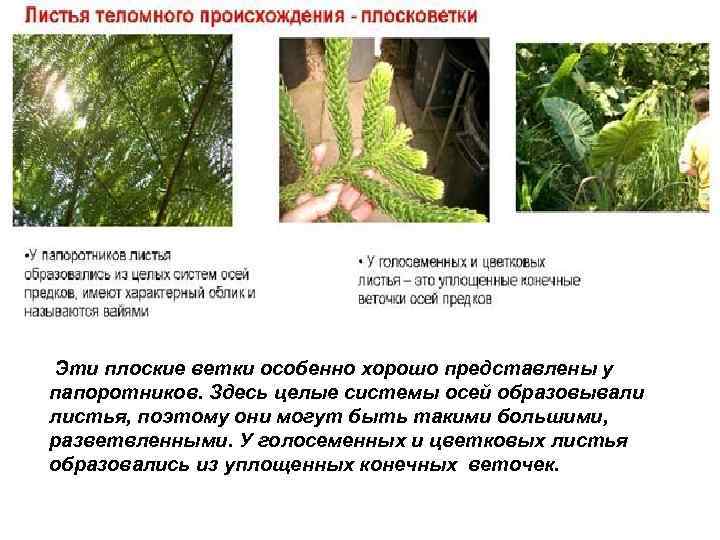 Листья теломного происхождения - плосковетки

•У папоротников листья образовались из целых систем осей предков, имеют характерный облик и называются вайями

• У голосеменных и цветковых листья – это уплощенные конечные веточки осей предков

Эти плоские ветки особенно хорошо представлены у папоротников. Здесь целые системы осей образовывали листья, поэтому они могут быть такими большими, разветвленными. У голосеменных и цветковых листья образовались из уплощенных конечных веточек.